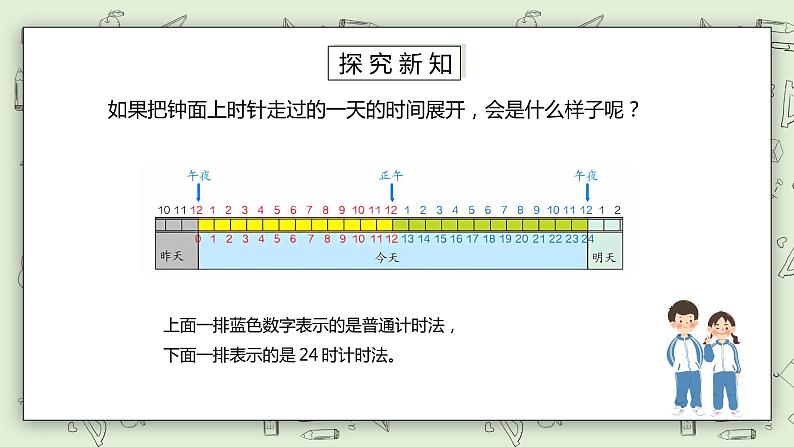 探究新知

如果把钟面上时针走过的一天的时间展开，会是什么样子呢？

午夜　正午　午夜

10 11 12 1 2 3 4 5 6 7 8 9 10 11 12 1 2 3 4 5 6 7 8 9 10 11 12 1 2

0 1 2 3 4 5 6 7 8 9 10 11 12 13 14 15 16 17 18 19 20 21 22 23 24

昨天　今天　明天

上面一排蓝色数字表示的是普通计时法，

下面一排表示的是 24 时计时法。